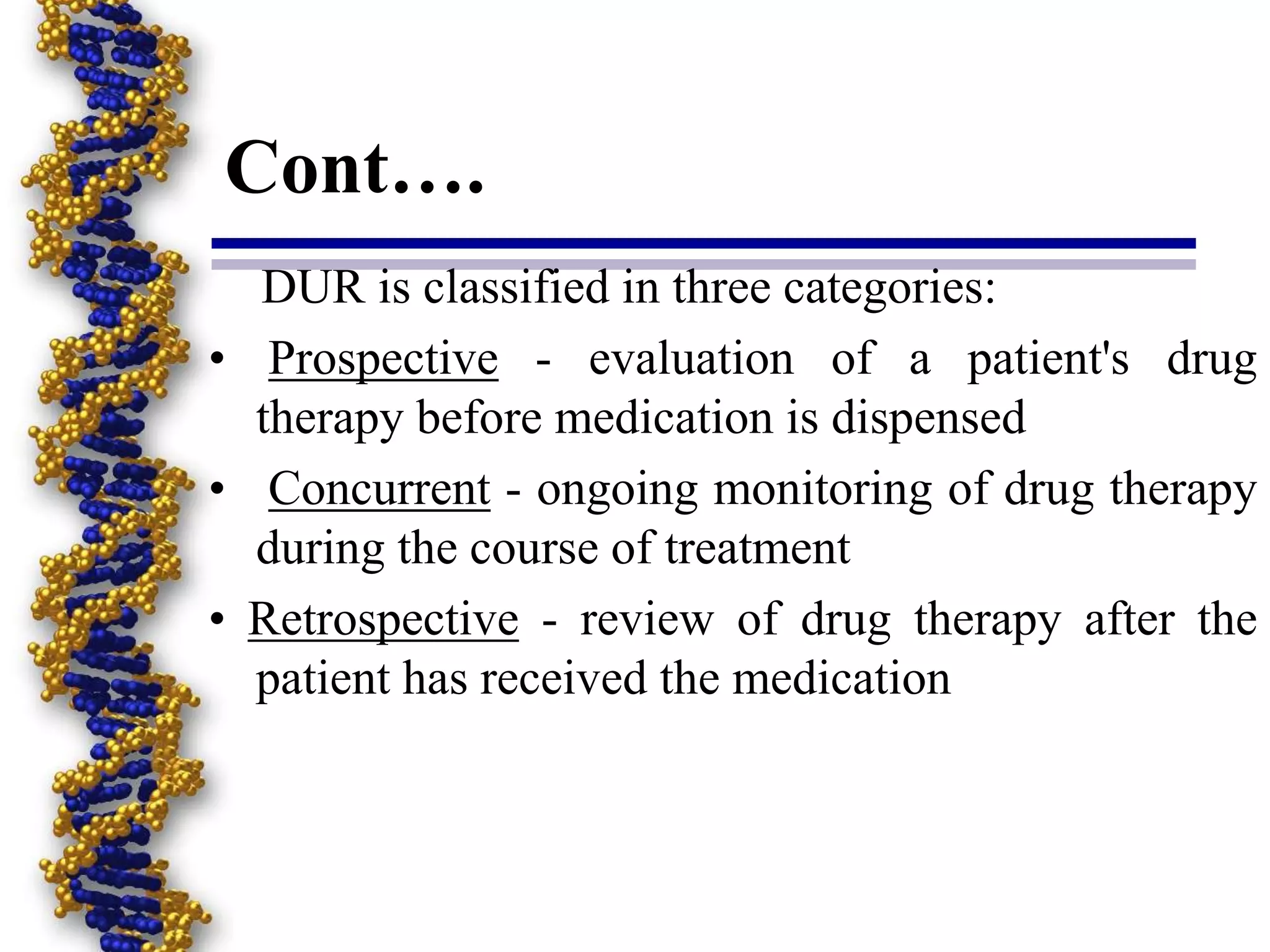 Cont….

DUR is classified in three categories:

• Prospective - evaluation of a patient's drug therapy before medication is dispensed

• Concurrent - ongoing monitoring of drug therapy during the course of treatment

• Retrospective - review of drug therapy after the patient has received the medication